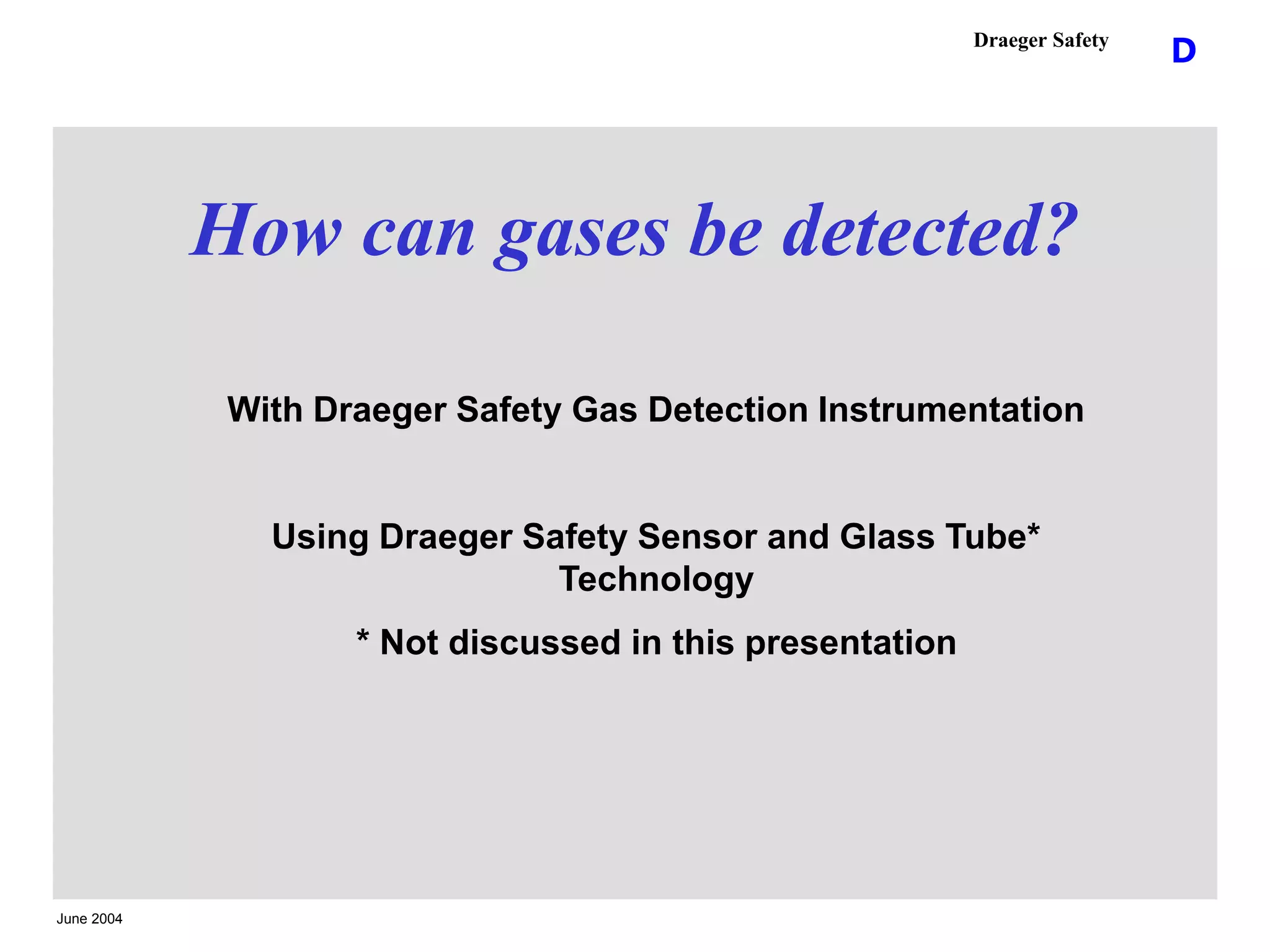 Draeger Safety D

How can gases be detected?

With Draeger Safety Gas Detection Instrumentation

Using Draeger Safety Sensor and Glass Tube* Technology

* Not discussed in this presentation

June 2004